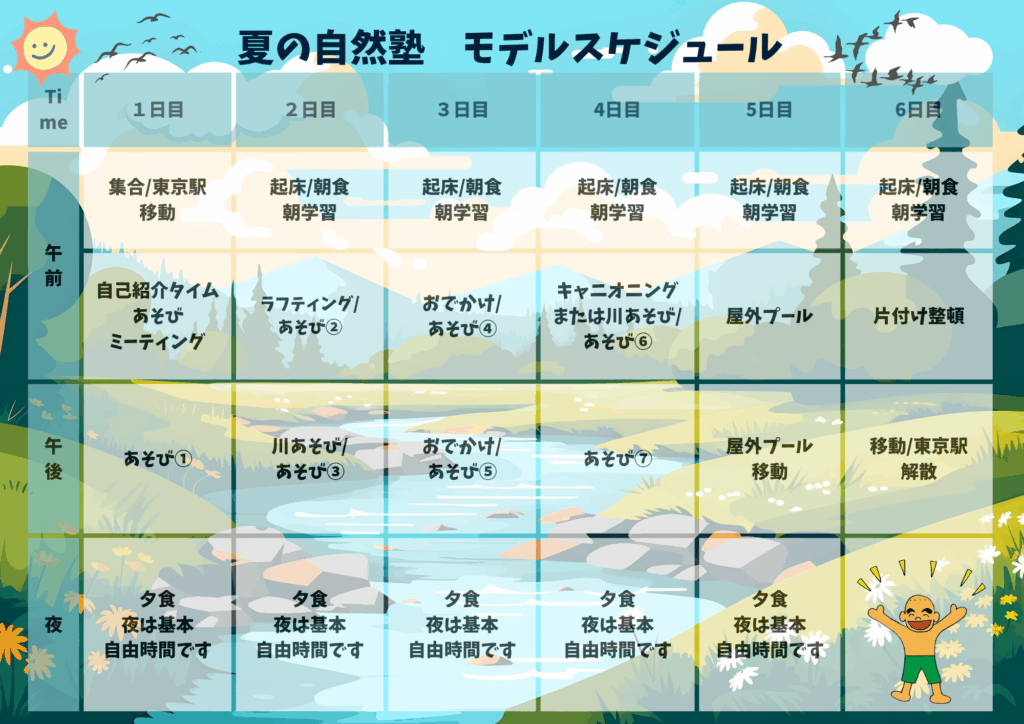 夏の自然塾　モデルスケジュール

| Time | 1日目 | 2日目 | 3日目 | 4日目 | 5日目 | 6日目 |
|---|---|---|---|---|---|---|
| 午前 | 集合/東京駅 移動 | 起床/朝食 朝学習 | 起床/朝食 朝学習 | 起床/朝食 朝学習 | 起床/朝食 朝学習 | 起床/朝食 朝学習 |
| 午前 | 自己紹介タイム あそび ミーティング | ラフティング/ あそび② | おでかけ/ あそび④ | キャニオニング または川あそび/ あそび⑥ | 屋外プール | 片付け整頓 |
| 午後 | あそび① | 川あそび/ あそび③ | おでかけ/ あそび⑤ | あそび⑦ | 屋外プール 移動 | 移動/東京駅 解散 |
| 夜 | 夕食 夜は基本 自由時間です | 夕食 夜は基本 自由時間です | 夕食 夜は基本 自由時間です | 夕食 夜は基本 自由時間です | 夕食 夜は基本 自由時間です | |